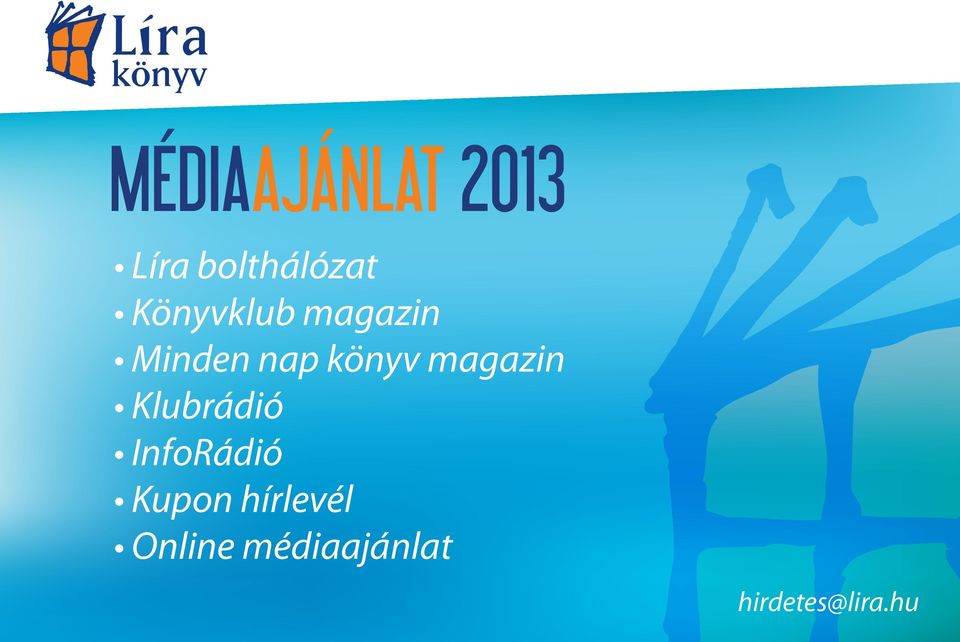 Líra
könyv

MÉDIAAJÁNLAT 2013

• Líra bolthálózat
• Könyvklub magazin
• Minden nap könyv magazin
• Klubrádió
• InfoRádió
• Kupon hírlevél
• Online médiaajánlat

hirdetes@lira.hu